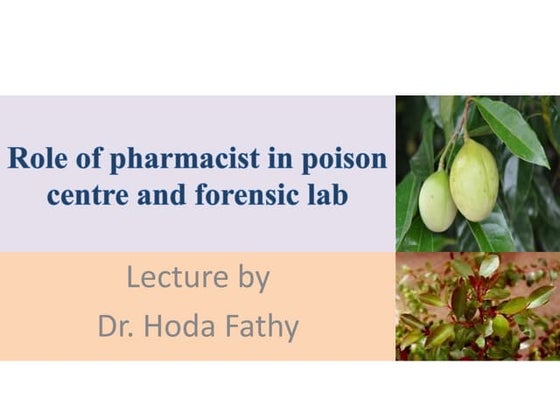 Role of pharmacist in poison centre and forensic lab

Lecture by
Dr. Hoda Fathy